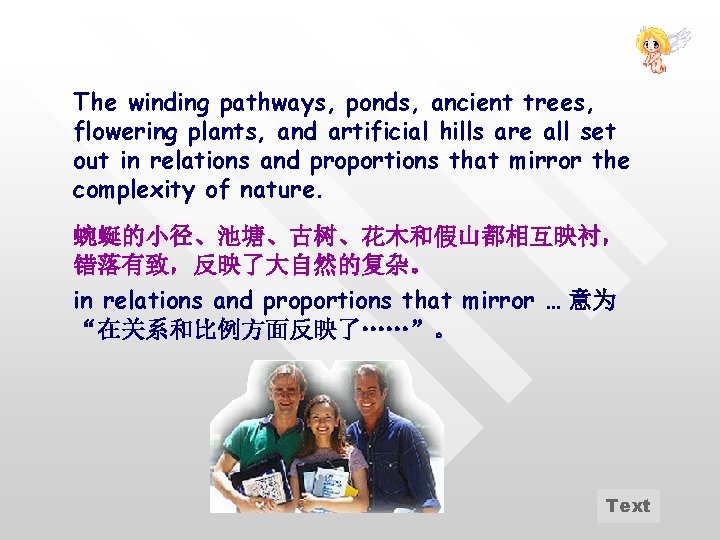 The winding pathways, ponds, ancient trees, flowering plants, and artificial hills are all set out in relations and proportions that mirror the complexity of nature.

蜿蜒的小径、池塘、古树、花木和假山都相互映衬，错落有致，反映了大自然的复杂。

in relations and proportions that mirror … 意为“在关系和比例方面反映了……”。

Text